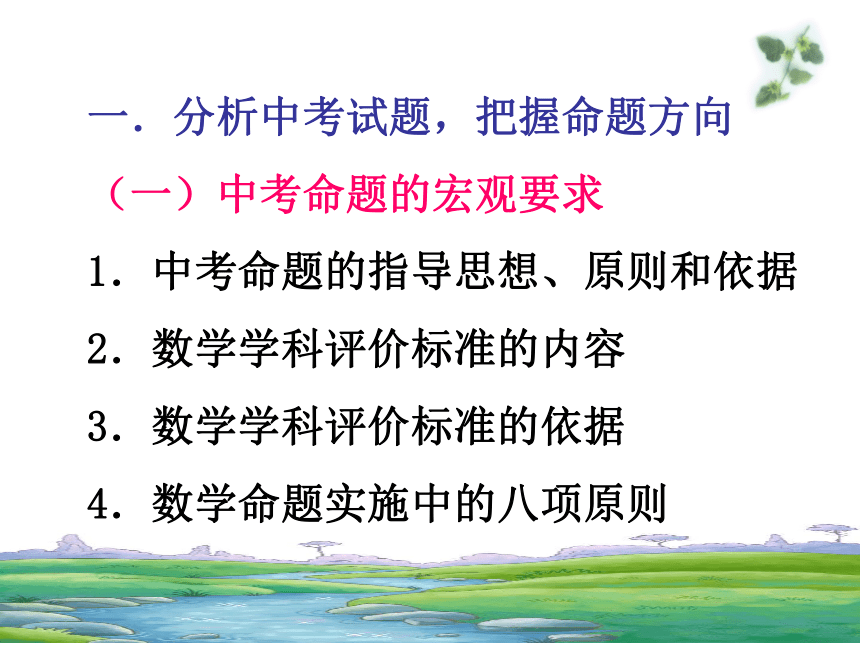 一．分析中考试题，把握命题方向

（一）中考命题的宏观要求

1．中考命题的指导思想、原则和依据

2．数学学科评价标准的内容

3．数学学科评价标准的依据

4．数学命题实施中的八项原则